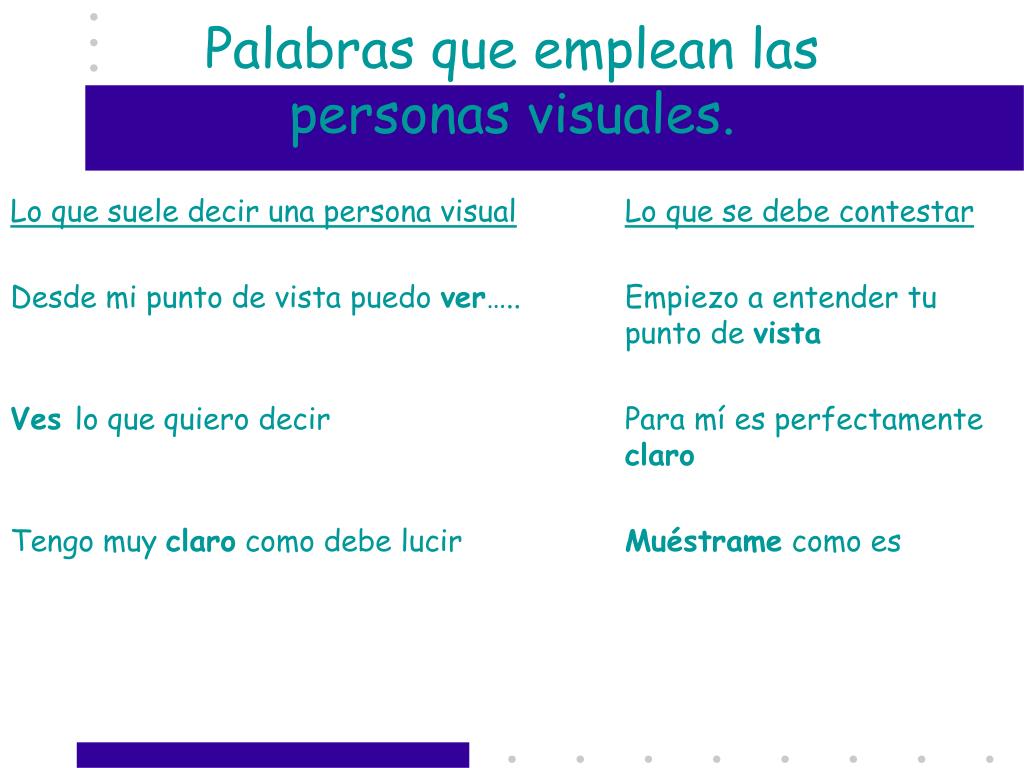 Palabras que emplean las personas visuales.

Lo que suele decir una persona visual

Desde mi punto de vista puedo ver…..

Ves lo que quiero decir

Tengo muy claro como debe lucir

Lo que se debe contestar

Empiezo a entender tu punto de vista

Para mí es perfectamente claro

Muéstrame como es